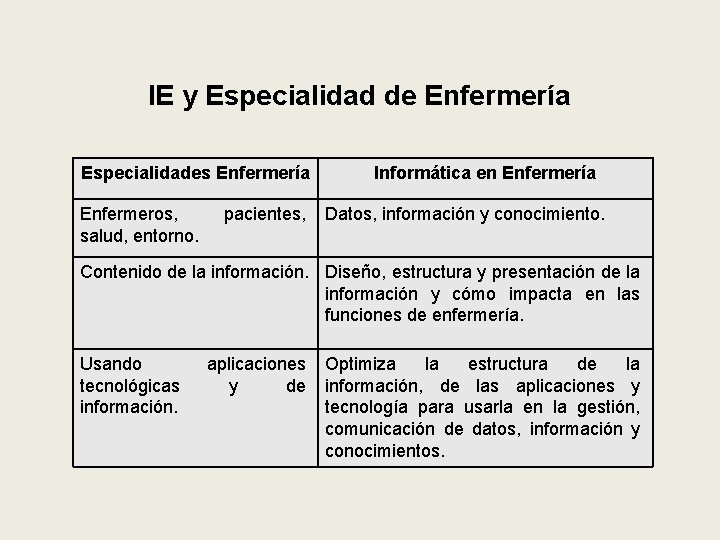 IE y Especialidad de Enfermería

| Especialidades Enfermería | Informática en Enfermería |
|---|---|
| Enfermeros, pacientes, salud, entorno. | Datos, información y conocimiento. |
| Contenido de la información. | Diseño, estructura y presentación de la información y cómo impacta en las funciones de enfermería. |
| Usando aplicaciones tecnológicas y de información. | Optimiza la estructura de la información, de las aplicaciones y tecnología para usarla en la gestión, comunicación de datos, información y conocimientos. |